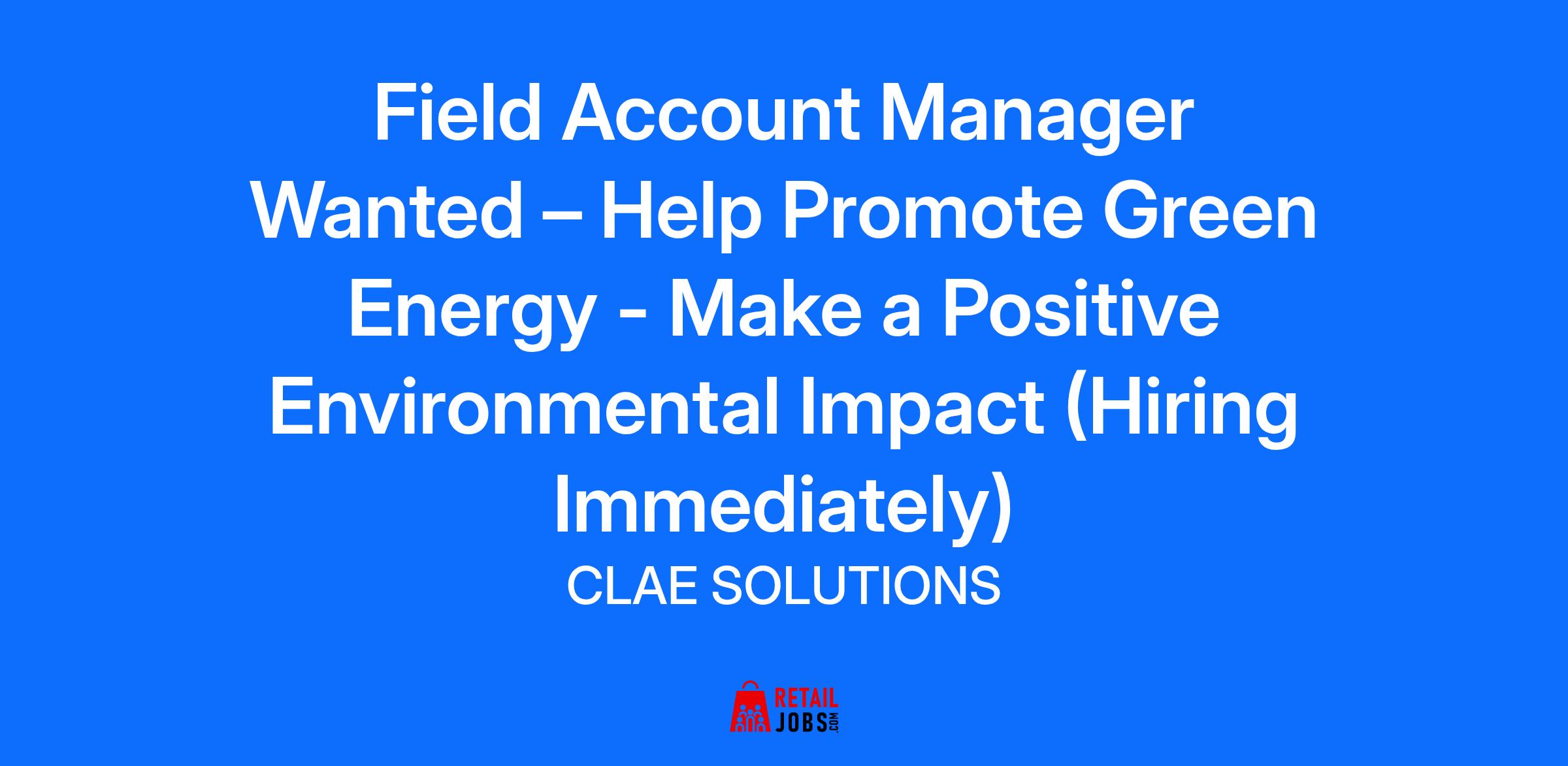 Field Account Manager Wanted – Help Promote Green Energy - Make a Positive Environmental Impact (Hiring Immediately)

CLAE SOLUTIONS

RETAIL JOBS.COM